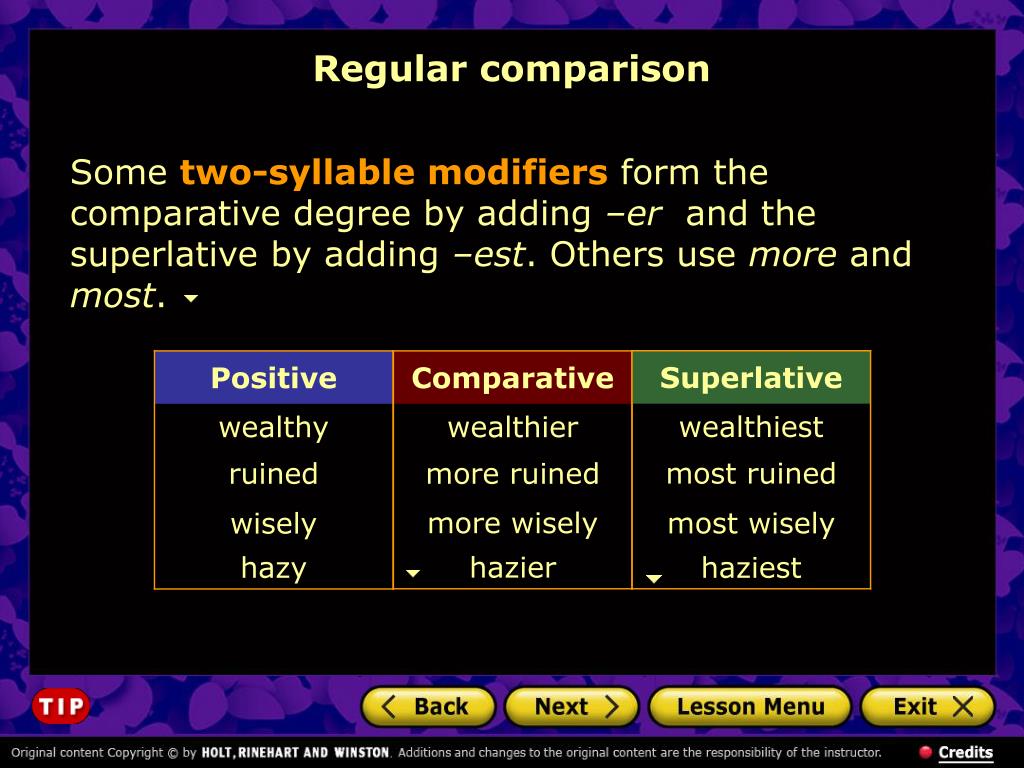 Regular comparison

Some two-syllable modifiers form the comparative degree by adding –er and the superlative by adding –est. Others use more and most.

| Positive | Comparative | Superlative |
|---|---|---|
| wealthy | wealthier | wealthiest |
| ruined | more ruined | most ruined |
| wisely | more wisely | most wisely |
| hazy | hazier | haziest |

TIP

Back Next Lesson Menu Exit

Original content Copyright © by HOLT, RINEHART AND WINSTON. Additions and changes to the original content are the responsibility of the instructor.

Credits